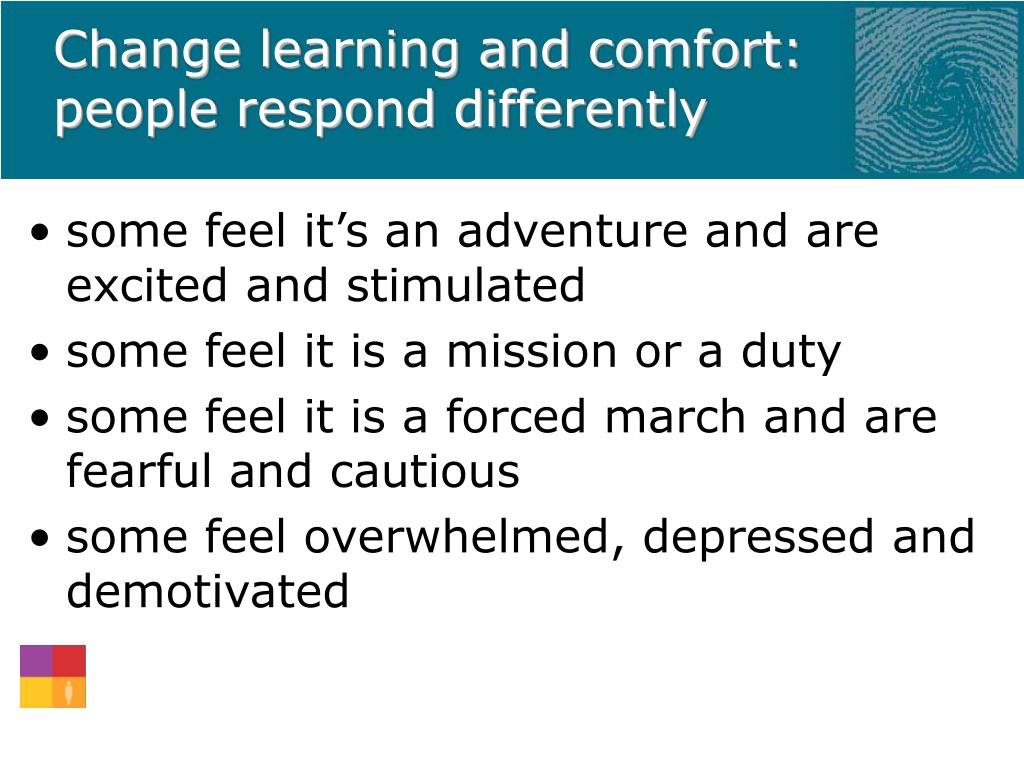 Change learning and comfort: people respond differently

• some feel it’s an adventure and are excited and stimulated
• some feel it is a mission or a duty
• some feel it is a forced march and are fearful and cautious
• some feel overwhelmed, depressed and demotivated